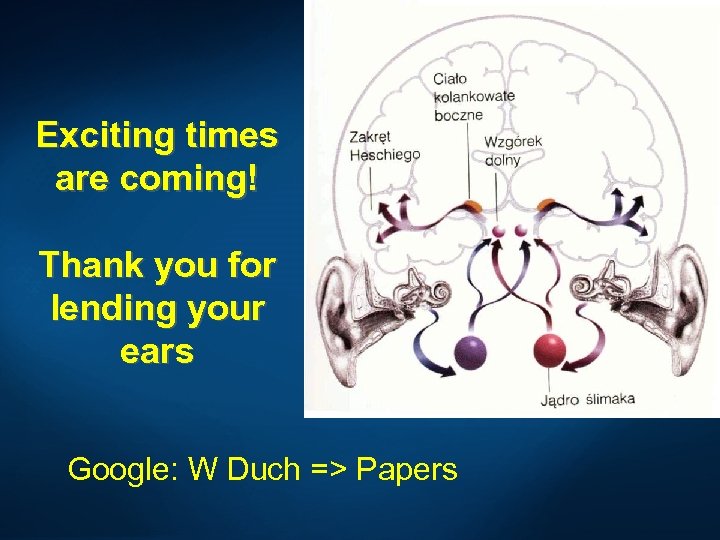 Exciting times are coming!

Thank you for lending your ears

Ciało kolankowate boczne

Zakręt Heschiego

Wzgórek dolny

Jądro ślimaka

Google: W Duch => Papers